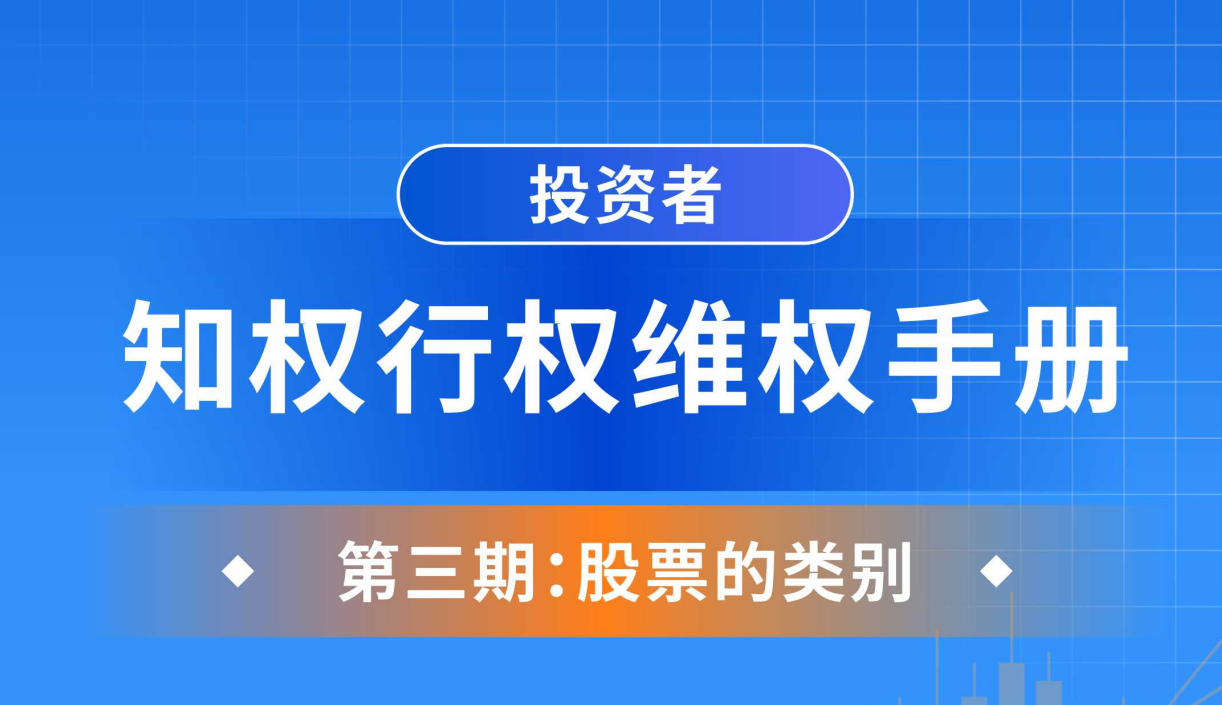 投资者

知权行权维权手册

第三期:股票的类别